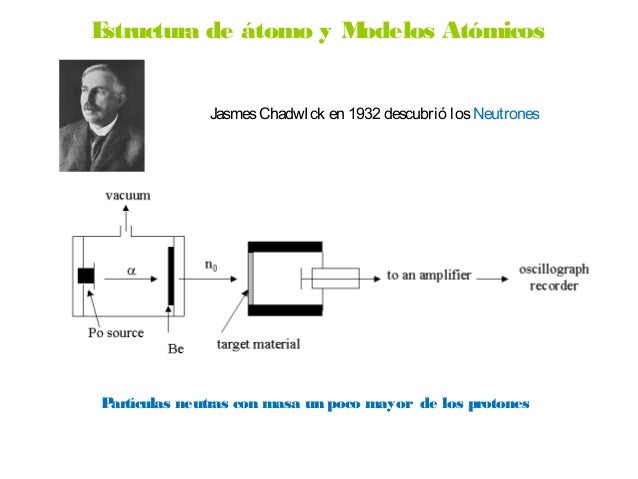 Estructura de átomo y Modelos Atómicos

Jasmes Chadwlck en 1932 descubrió los Neutrones

vacuum

$\alpha$

$n_0$

to an amplifier

oscillograph recorder

Po source

Be

target material

Partículas neutras con masa un poco mayor de los protones